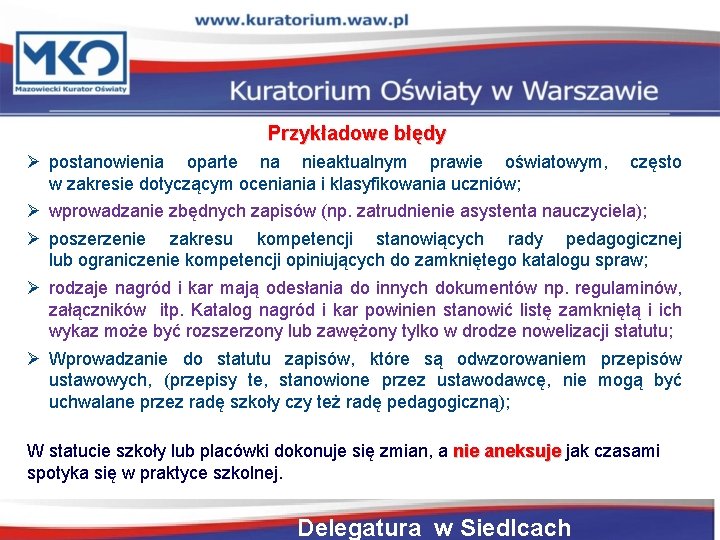 www.kuratorium.waw.pl

MKO
Mazowiecki Kurator Oświaty

Kuratorium Oświaty w Warszawie

Przykładowe błędy

➢ postanowienia oparte na nieaktualnym prawie oświatowym, często w zakresie dotyczącym oceniania i klasyfikowania uczniów;

➢ wprowadzanie zbędnych zapisów (np. zatrudnienie asystenta nauczyciela);

➢ poszerzenie zakresu kompetencji stanowiących rady pedagogicznej lub ograniczenie kompetencji opiniujących do zamkniętego katalogu spraw;

➢ rodzaje nagród i kar mają odesłania do innych dokumentów np. regulaminów, załączników itp. Katalog nagród i kar powinien stanowić listę zamkniętą i ich wykaz może być rozszerzony lub zawężony tylko w drodze nowelizacji statutu;

➢ Wprowadzanie do statutu zapisów, które są odwzorowaniem przepisów ustawowych, (przepisy te, stanowione przez ustawodawcę, nie mogą być uchwalane przez radę szkoły czy też radę pedagogiczną);

W statucie szkoły lub placówki dokonuje się zmian, a nie aneksuje jak czasami spotyka się w praktyce szkolnej.

Delegatura w Siedlcach